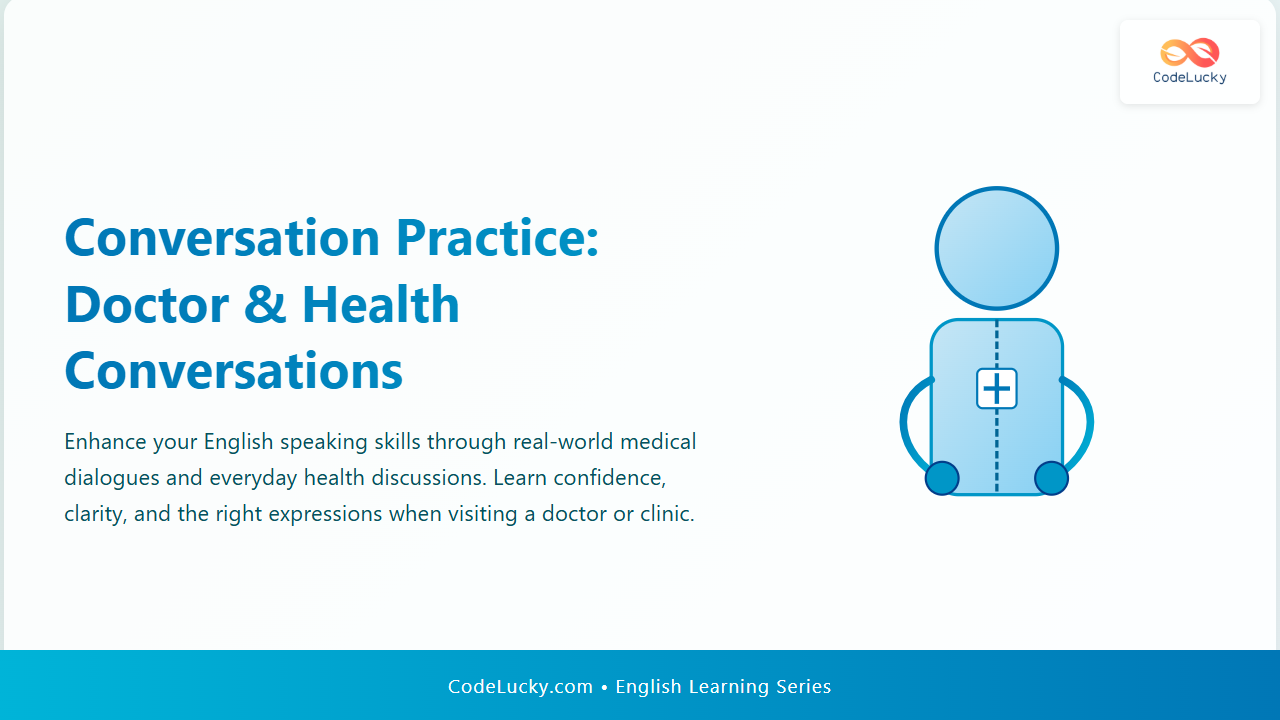 CodeLucky

Conversation Practice: Doctor & Health Conversations

Enhance your English speaking skills through real-world medical dialogues and everyday health discussions. Learn confidence, clarity, and the right expressions when visiting a doctor or clinic.

CodeLucky.com • English Learning Series